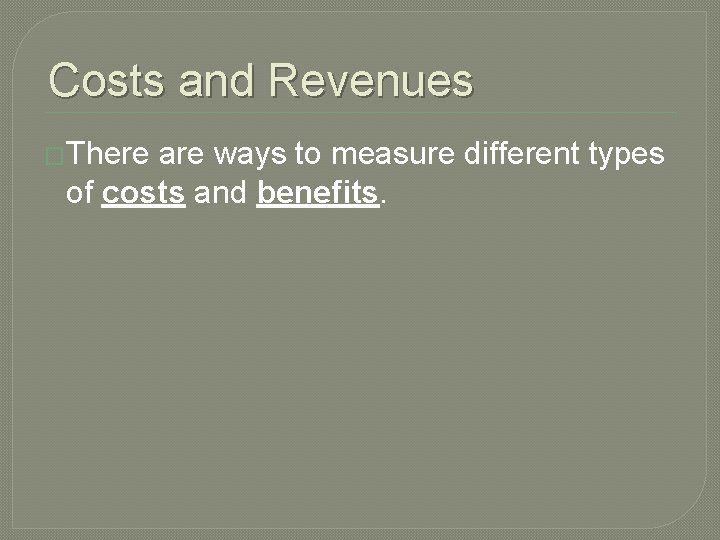 Costs and Revenues

There are ways to measure different types of costs and benefits.